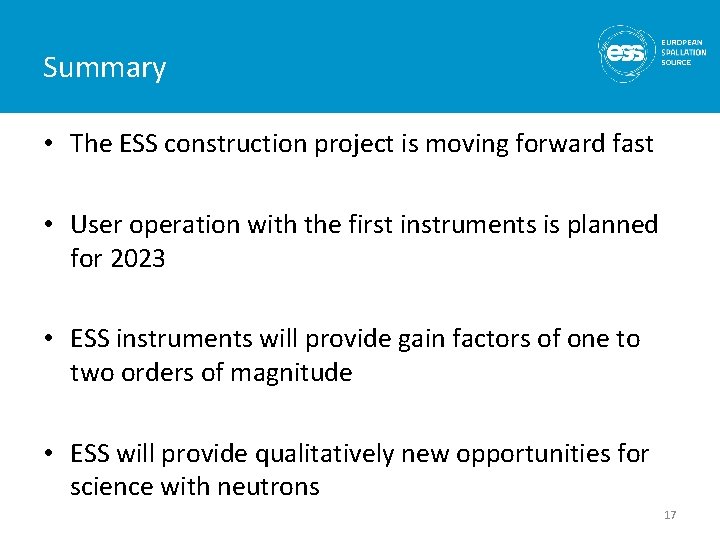 Summary

ess EUROPEAN SPALLATION SOURCE

• The ESS construction project is moving forward fast

• User operation with the first instruments is planned for 2023

• ESS instruments will provide gain factors of one to two orders of magnitude

• ESS will provide qualitatively new opportunities for science with neutrons

17